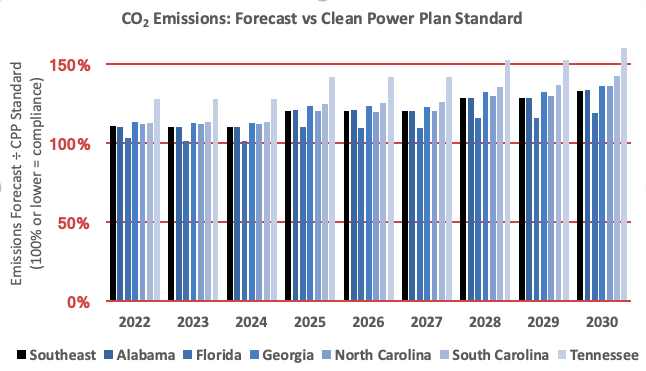 $CO_2$ Emissions: Forecast vs Clean Power Plan Standard

Emissions Forecast ÷ CPP Standard (100% or lower = compliance)

150%
100%
50%
0%

2022 2023 2024 2025 2026 2027 2028 2029 2030

Southeast Alabama Florida Georgia North Carolina South Carolina Tennessee